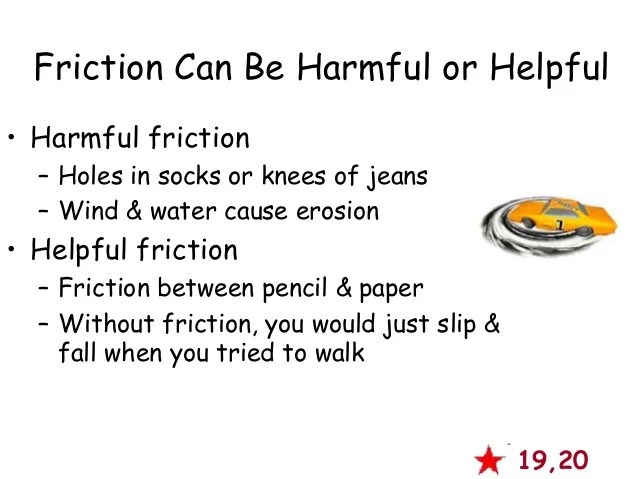 Friction Can Be Harmful or Helpful

• Harmful friction
  – Holes in socks or knees of jeans
  – Wind & water cause erosion
• Helpful friction
  – Friction between pencil & paper
  – Without friction, you would just slip & fall when you tried to walk

7

19,20